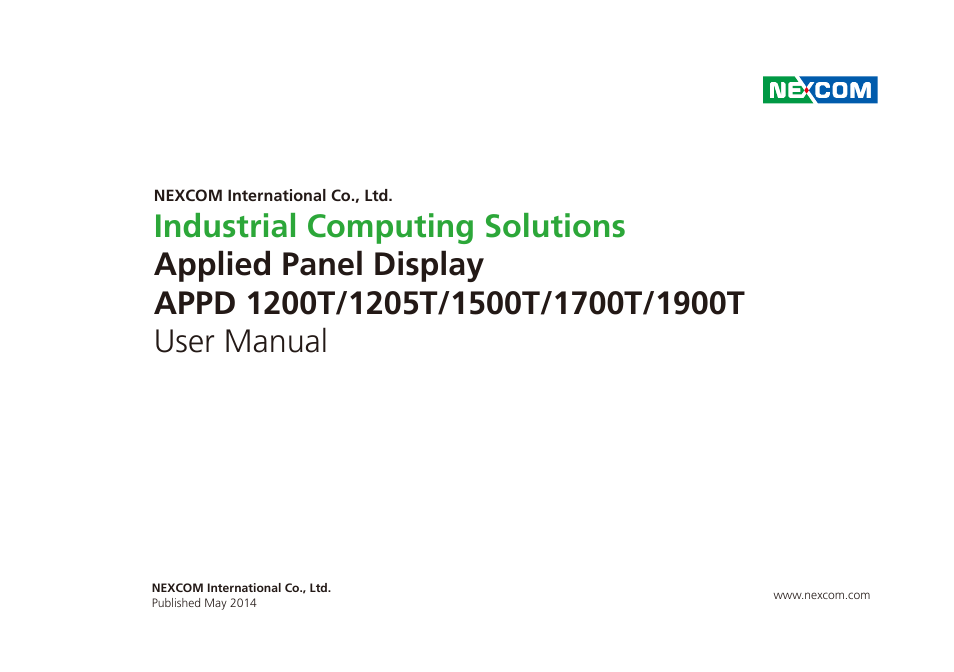 NEXCOM

NEXCOM International Co., Ltd.

Industrial Computing Solutions
Applied Panel Display
APPD 1200T/1205T/1500T/1700T/1900T
User Manual

NEXCOM International Co., Ltd.
Published May 2014

www.nexcom.com